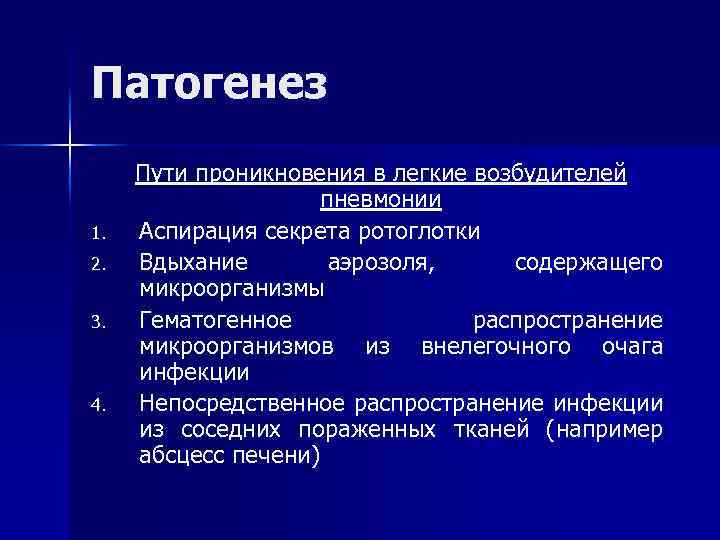 Патогенез

Пути проникновения в легкие возбудителей пневмонии

1. Аспирация секрета ротоглотки
2. Вдыхание аэрозоля, содержащего микроорганизмы
3. Гематогенное распространение микроорганизмов из внелегочного очага инфекции
4. Непосредственное распространение инфекции из соседних пораженных тканей (например абсцесс печени)